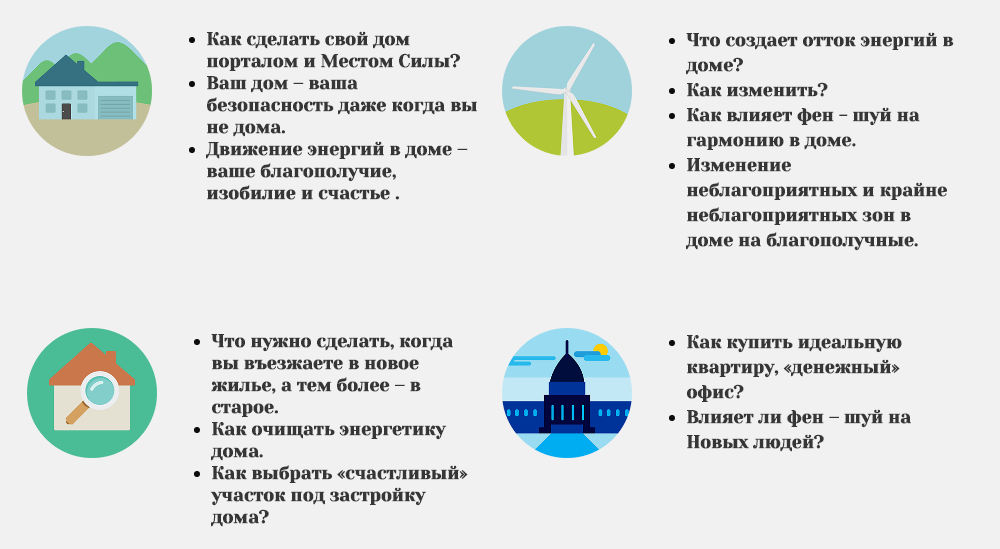 - Как сделать свой дом порталом и Местом Силы?
- Ваш дом – ваша безопасность даже когда вы не дома.
- Движение энергий в доме – ваше благополучие, изобилие и счастье .

- Что создает отток энергий в доме?
- Как изменить?
- Как влияет фен – шуй на гармонию в доме.
- Изменение неблагоприятных и крайне неблагоприятных зон в доме на благополучные.

- Что нужно сделать, когда вы въезжаете в новое жилье, а тем более – в старое.
- Как очищать энергетику дома.
- Как выбрать «счастливый» участок под застройку дома?

- Как купить идеальную квартиру, «денежный» офис?
- Влияет ли фен – шуй на Новых людей?